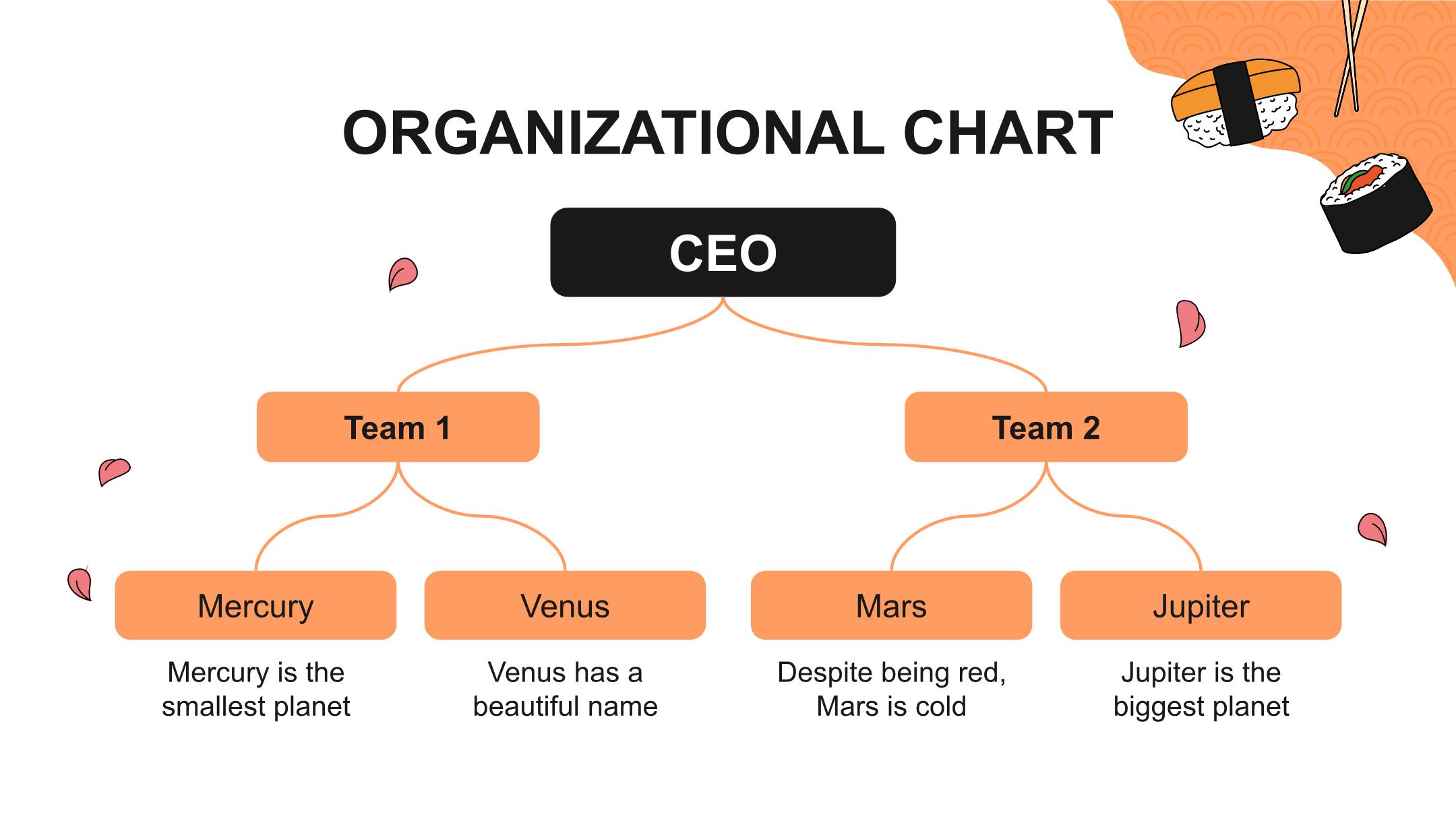 ORGANIZATIONAL CHART

CEO

Team 1

Team 2

Mercury

Mercury is the smallest planet

Venus

Venus has a beautiful name

Mars

Despite being red, Mars is cold

Jupiter

Jupiter is the biggest planet